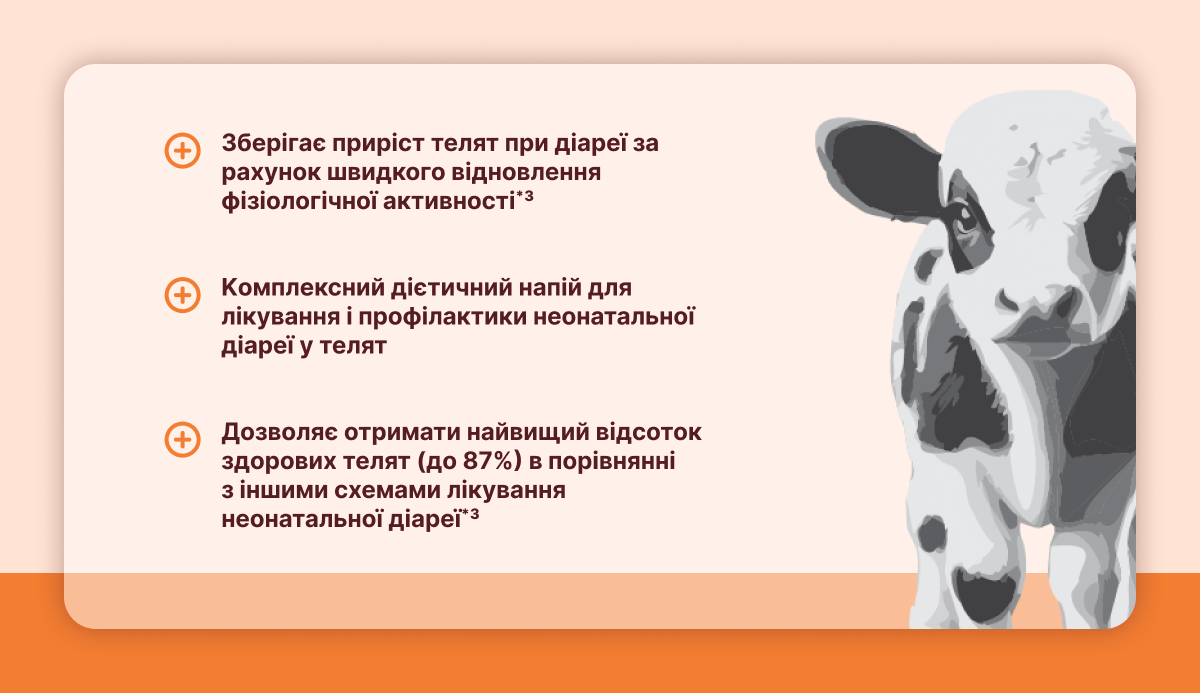 Зберігає приріст телят при діареї за рахунок швидкого відновлення фізіологічної активності$^{*3}$

Комплексний дієтичний напій для лікування і профілактики неонатальної діареї у телят

Дозволяє отримати найвищий відсоток здорових телят (до 87%) в порівнянні з іншими схемами лікування неонатальної діареї$^{*3}$